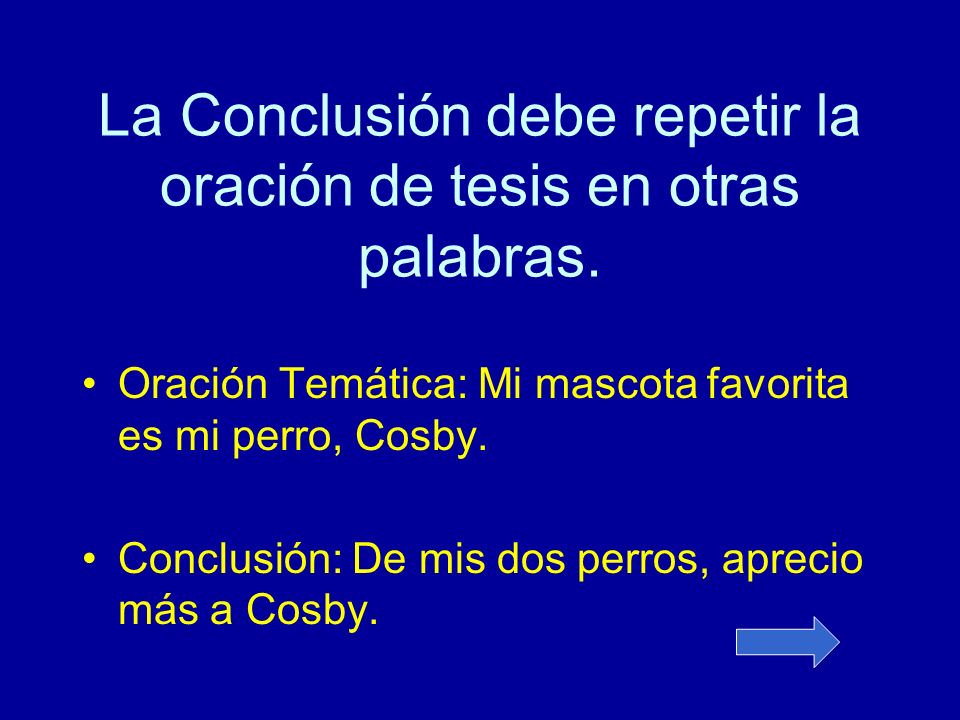 La Conclusión debe repetir la oración de tesis en otras palabras.

• Oración Temática: Mi mascota favorita es mi perro, Cosby.

• Conclusión: De mis dos perros, aprecio más a Cosby.